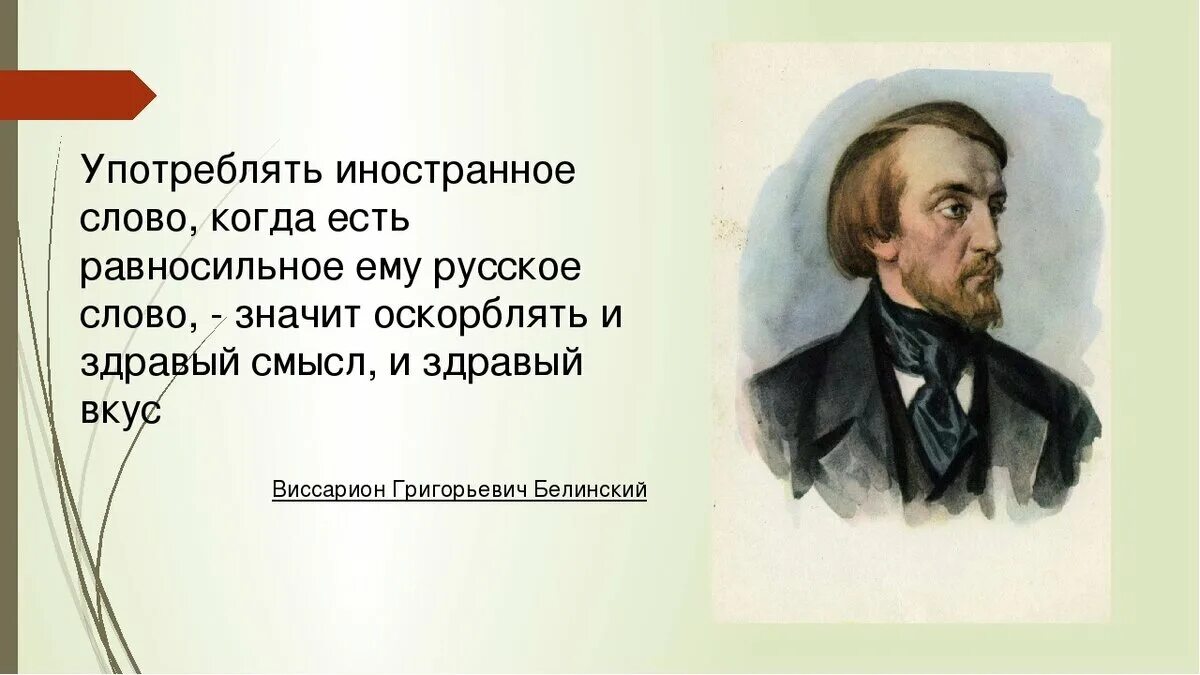 Употреблять иностранное слово, когда есть равносильное ему русское слово, - значит оскорблять и здравый смысл, и здравый вкус

Виссарион Григорьевич Белинский